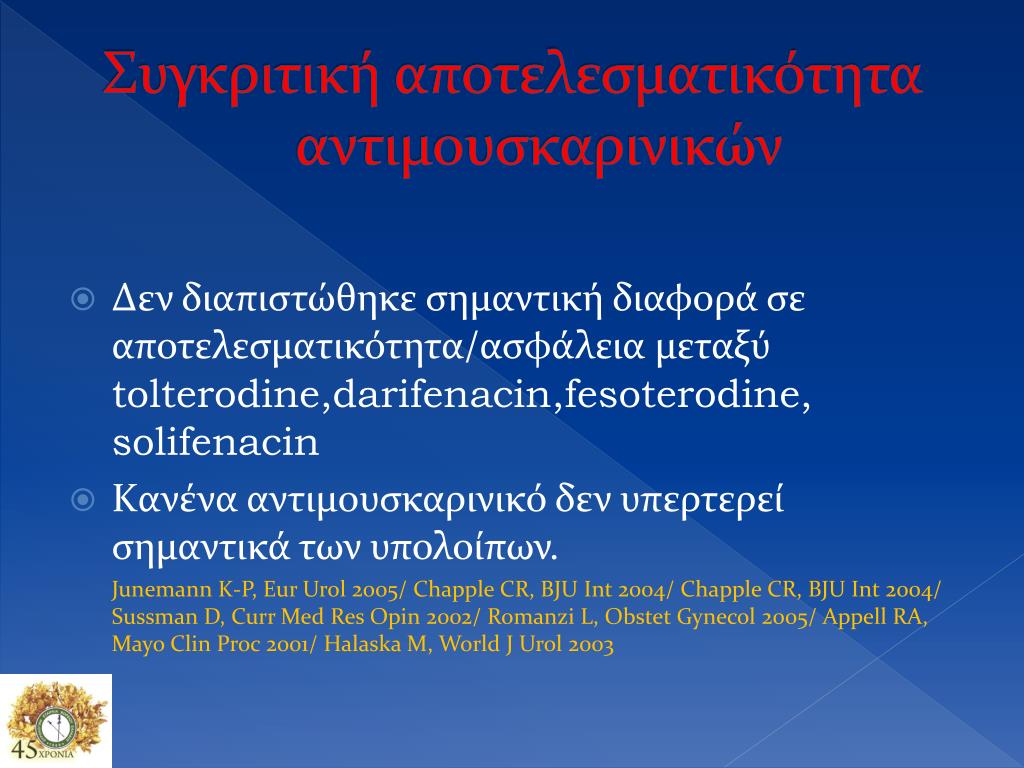 Συγκριτική αποτελεσματικότητα αντιμουσκαρινικών

Δεν διαπιστώθηκε σημαντική διαφορά σε αποτελεσματικότητα/ασφάλεια μεταξύ tolterodine,darifenacin,fesoterodine, solifenacin

Κανένα αντιμουσκαρινικό δεν υπερτερεί σημαντικά των υπολοίπων.

Junemann K-P, Eur Urol 2005/ Chapple CR, BJU Int 2004/ Chapple CR, BJU Int 2004/ Sussman D, Curr Med Res Opin 2002/ Romanzi L, Obstet Gynecol 2005/ Appell RA, Mayo Clin Proc 2001/ Halaska M, World J Urol 2003

45 ΧΡΟΝΙΑ